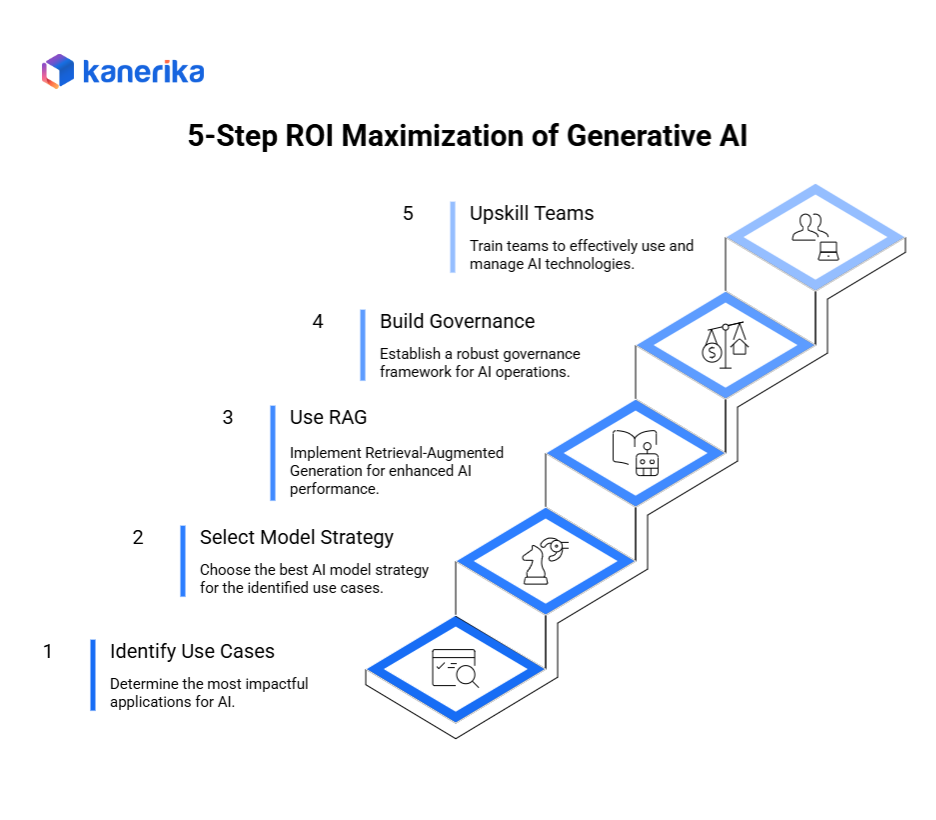 kanerika

5-Step ROI Maximization of Generative AI

5 Upskill Teams

Train teams to effectively use and manage AI technologies.

4 Build Governance

Establish a robust governance framework for AI operations.

3 Use RAG

Implement Retrieval-Augmented Generation for enhanced AI performance.

2 Select Model Strategy

Choose the best AI model strategy for the identified use cases.

1 Identify Use Cases

Determine the most impactful applications for AI.